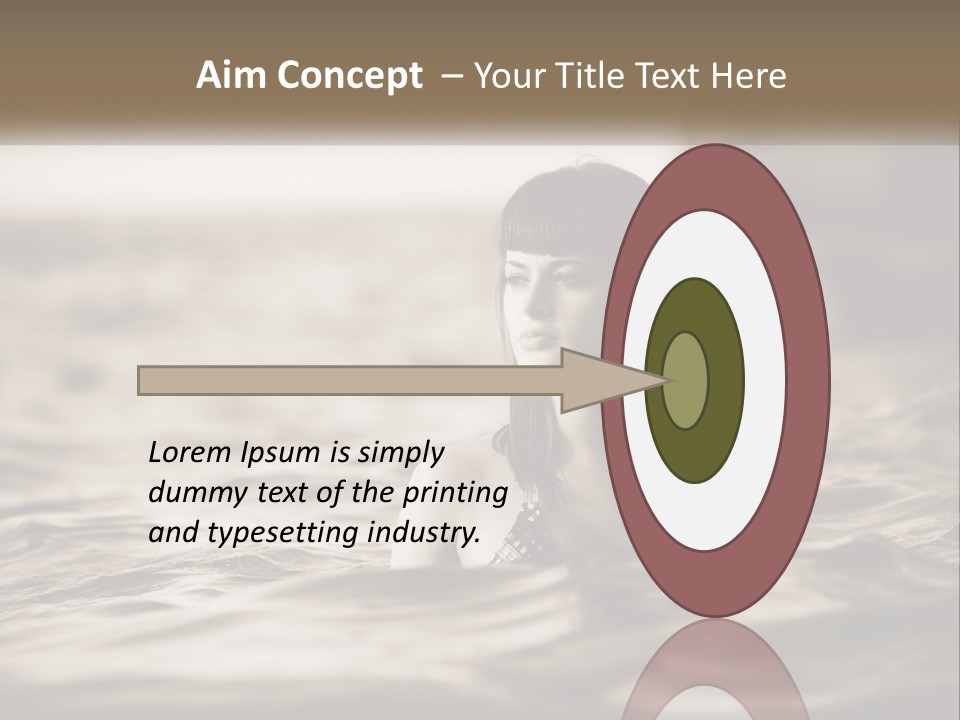 Aim Concept – Your Title Text Here

Lorem Ipsum is simply dummy text of the printing and typesetting industry.